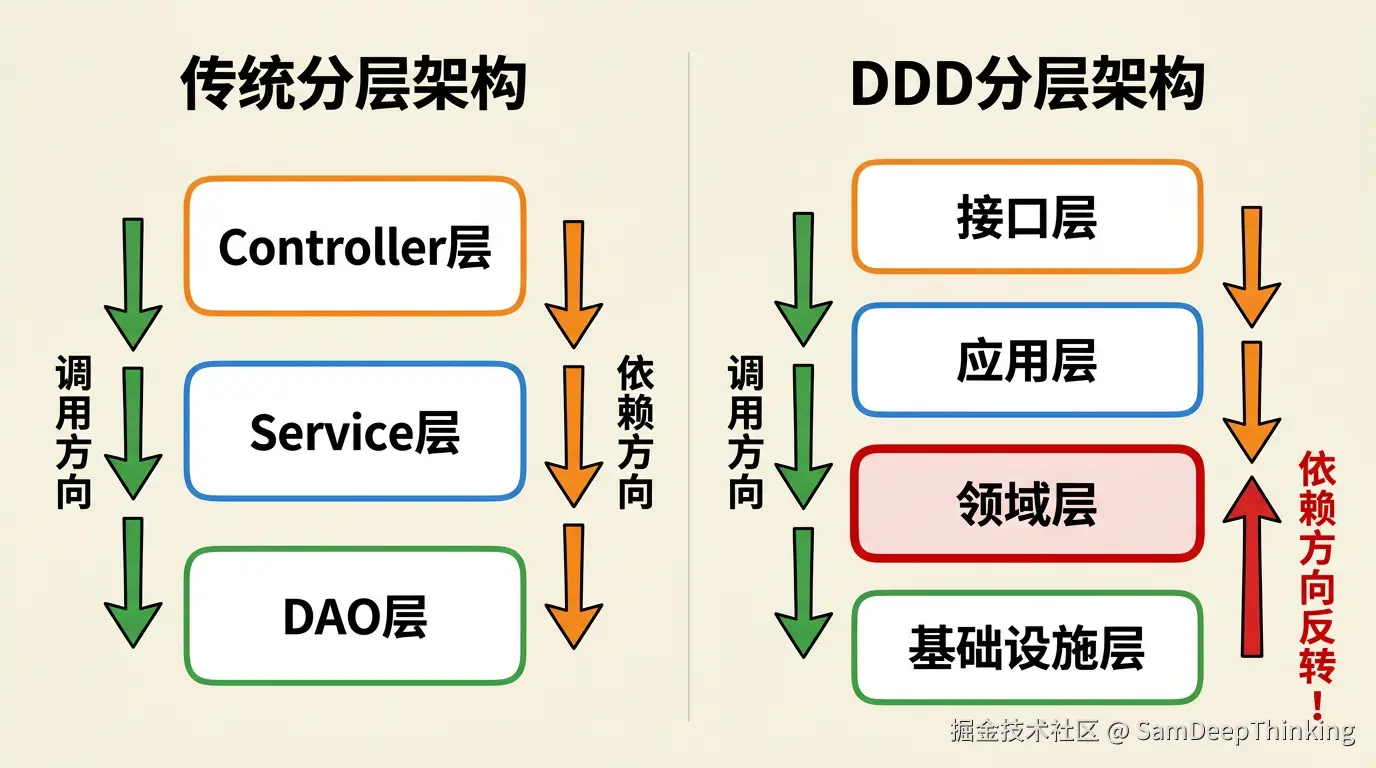 传统分层架构

调用方向

Controller层

Service层

DAO层

依赖方向

DDD分层架构

调用方向

接口层

应用层

领域层

基础设施层

依赖方向反转！

掘金技术社区 @ SamDeepThinking